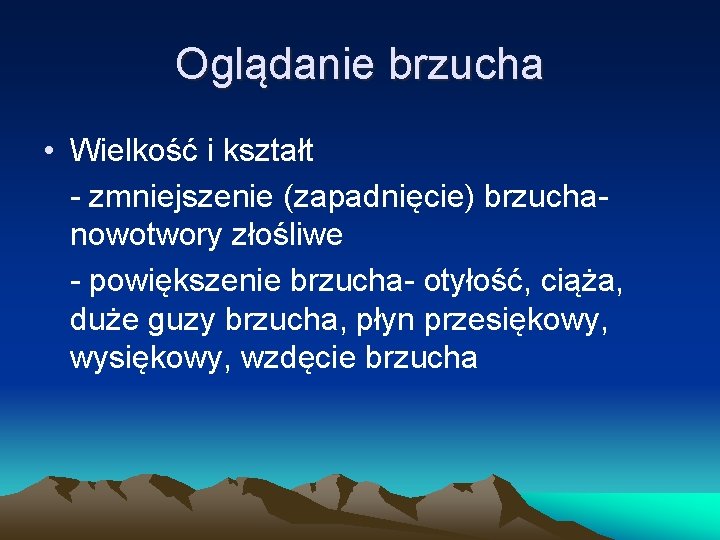 Oglądanie brzucha

• Wielkość i kształt

- zmniejszenie (zapadnięcie) brzucha- nowotwory złośliwe

- powiększenie brzucha- otyłość, ciąża, duże guzy brzucha, płyn przesiękowy, wysiękowy, wzdęcie brzucha